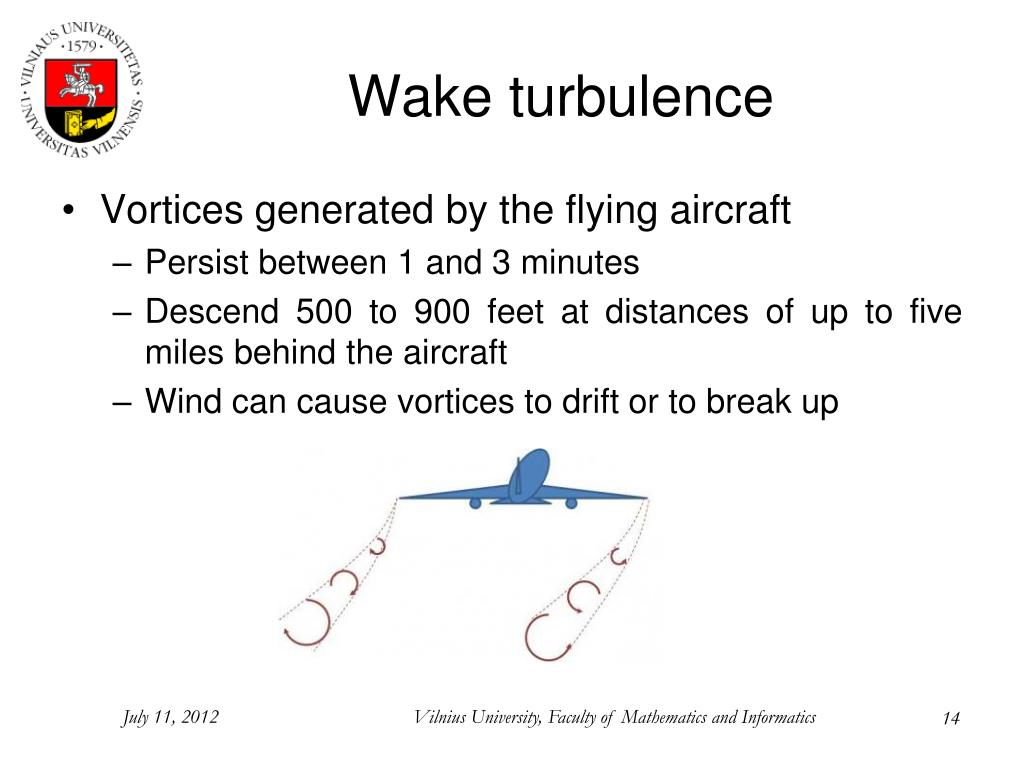 VILNIAUS UNIVERSITETAS · 1579 · UNIVERSITAS VILNENSIS

Wake turbulence

• Vortices generated by the flying aircraft
– Persist between 1 and 3 minutes
– Descend 500 to 900 feet at distances of up to five miles behind the aircraft
– Wind can cause vortices to drift or to break up

July 11, 2012

Vilnius University, Faculty of Mathematics and Informatics

14